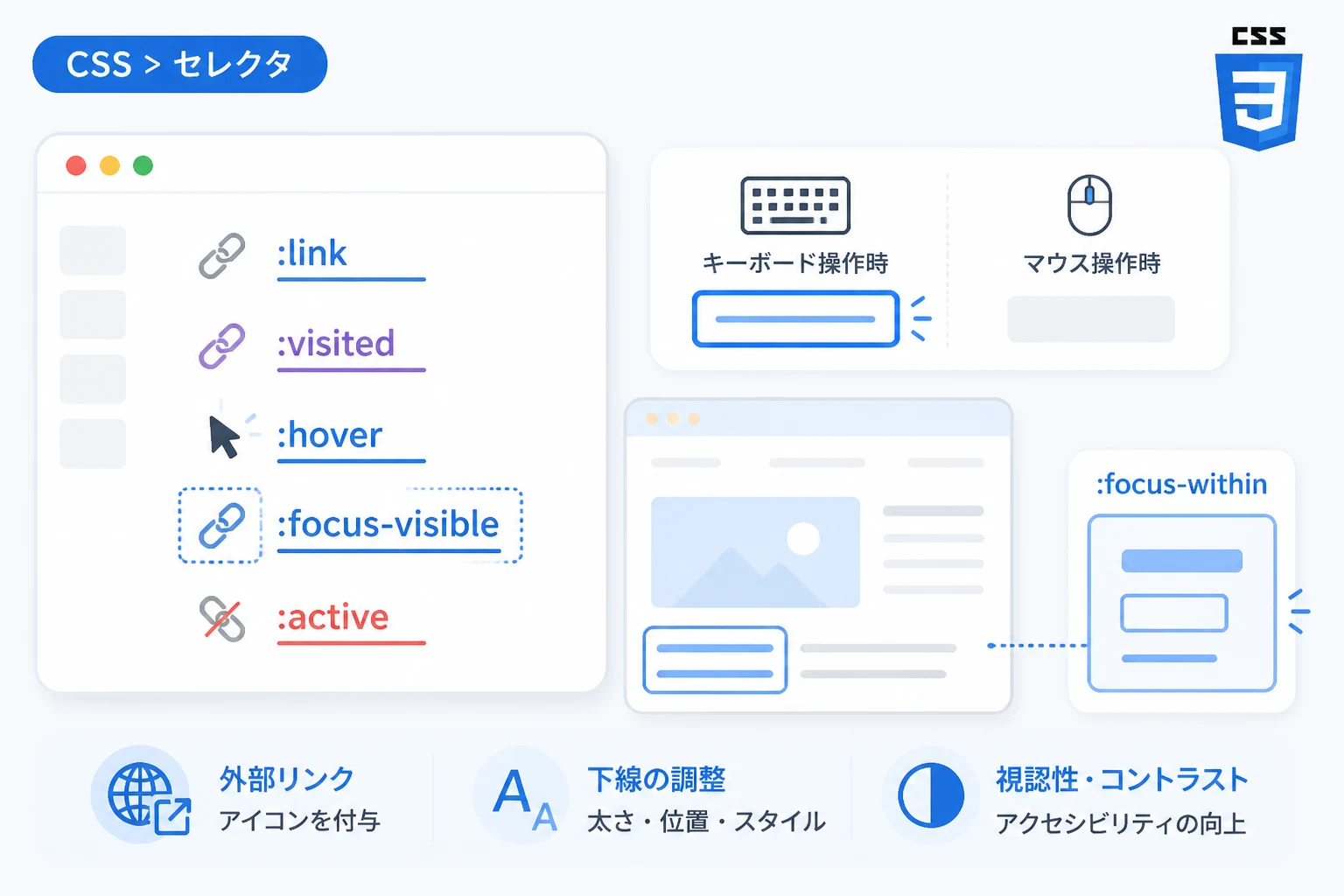 CSS > セレクタ

CSS
3

:link

:visited

:hover

:focus-visible

:active

キーボード操作時

マウス操作時

:focus-within

外部リンク
アイコンを付与

A A

下線の調整
太さ・位置・スタイル

視認性・コントラスト
アクセシビリティの向上